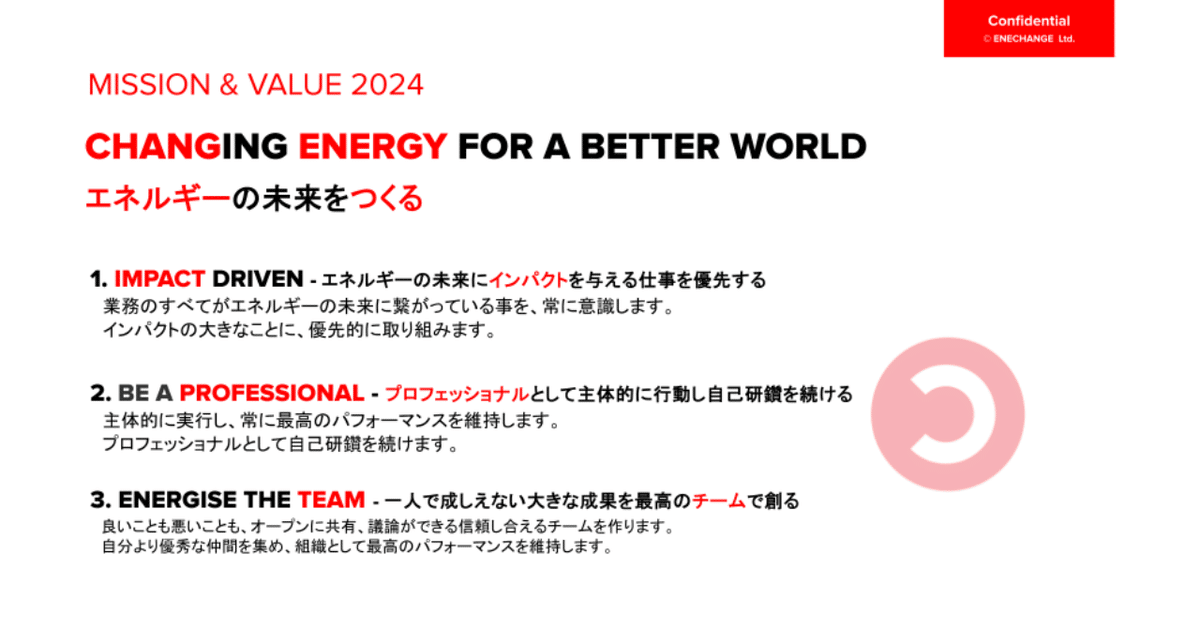 Confidential
© ENECHANGE Ltd.

MISSION & VALUE 2024

CHANGING ENERGY FOR A BETTER WORLD

エネルギーの未来をつくる

1. IMPACT DRIVEN - エネルギーの未来にインパクトを与える仕事を優先する
業務のすべてがエネルギーの未来に繋がっている事を、常に意識します。
インパクトの大きなことに、優先的に取り組みます。

2. BE A PROFESSIONAL - プロフェッショナルとして主体的に行動し自己研鑽を続ける
主体的に実行し、常に最高のパフォーマンスを維持します。
プロフェッショナルとして自己研鑽を続けます。

3. ENERGISE THE TEAM - 一人で成しえない大きな成果を最高のチームで創る
良いことも悪いことも、オープンに共有、議論ができる信頼し合えるチームを作ります。
自分より優秀な仲間を集め、組織として最高のパフォーマンスを維持します。